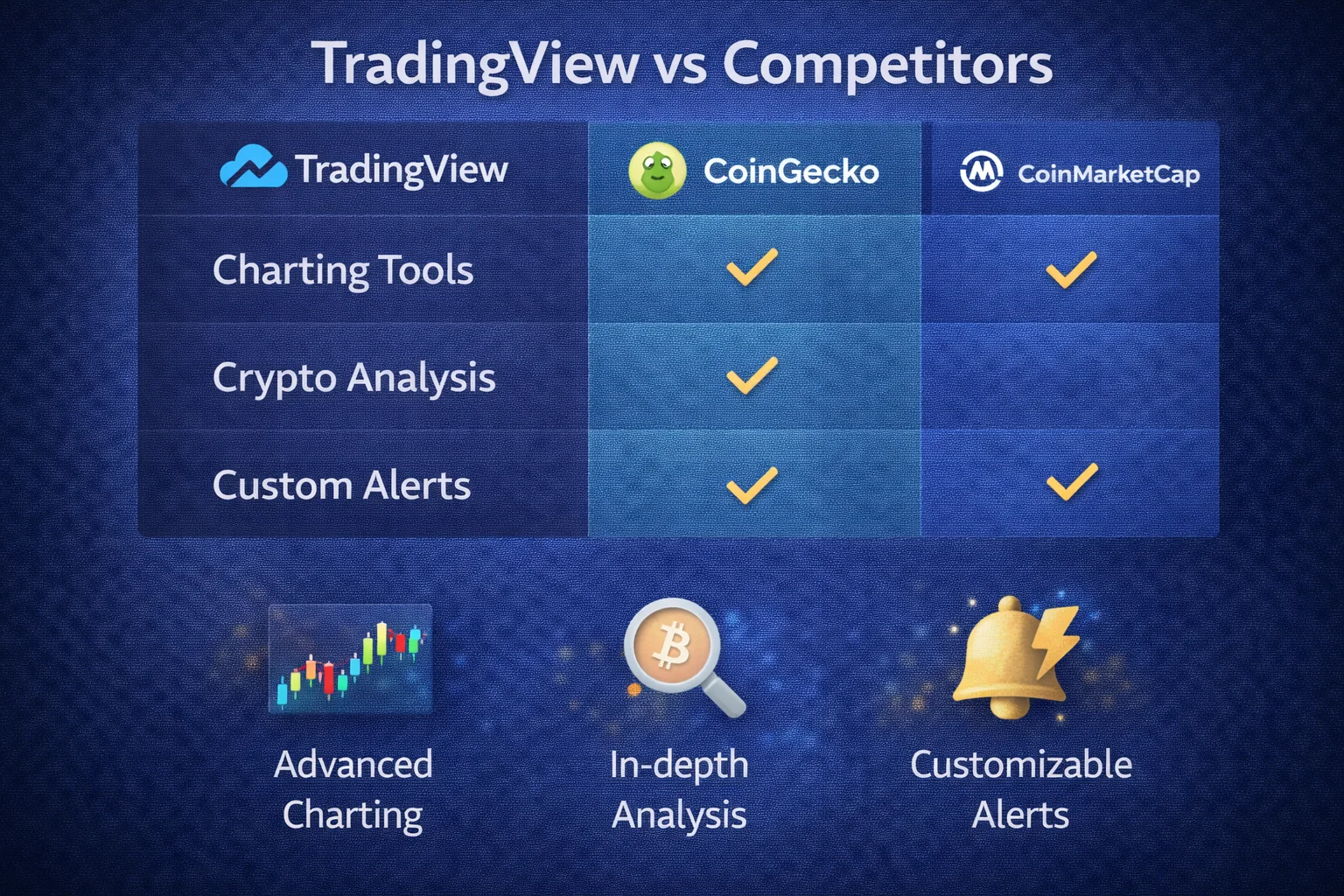 TradingView vs Competitors

| TradingView | CoinGecko | CoinMarketCap |
|---|---|---|
| Charting Tools | ✓ | ✓ |
| Crypto Analysis | ✓ | |
| Custom Alerts | ✓ | ✓ |

Advanced Charting

In-depth Analysis

Customizable Alerts